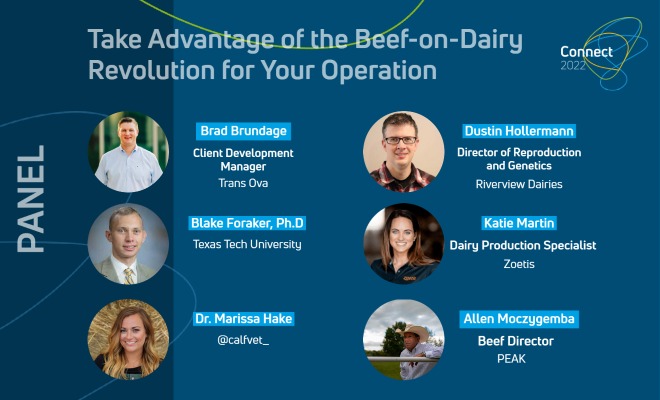 Take Advantage of the Beef-on-Dairy Revolution for Your Operation

Connect 2022

PANEL

Brad Brundage
Client Development Manager
Trans Ova

Blake Foraker, Ph.D
Texas Tech University

Dr. Marissa Hake
@calfvet_

Dustin Hollermann
Director of Reproduction and Genetics
Riverview Dairies

Katie Martin
Dairy Production Specialist
Zoetis

Allen Moczygemba
Beef Director
PEAK